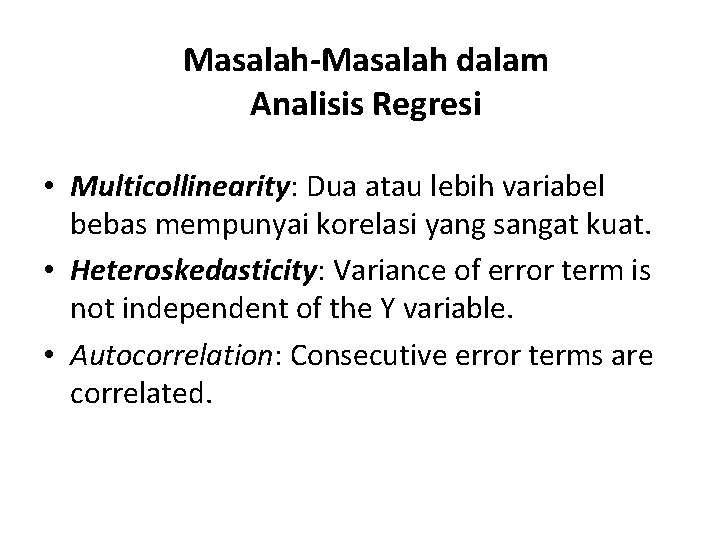 Masalah-Masalah dalam Analisis Regresi

• Multicollinearity: Dua atau lebih variabel bebas mempunyai korelasi yang sangat kuat.
• Heteroskedasticity: Variance of error term is not independent of the Y variable.
• Autocorrelation: Consecutive error terms are correlated.